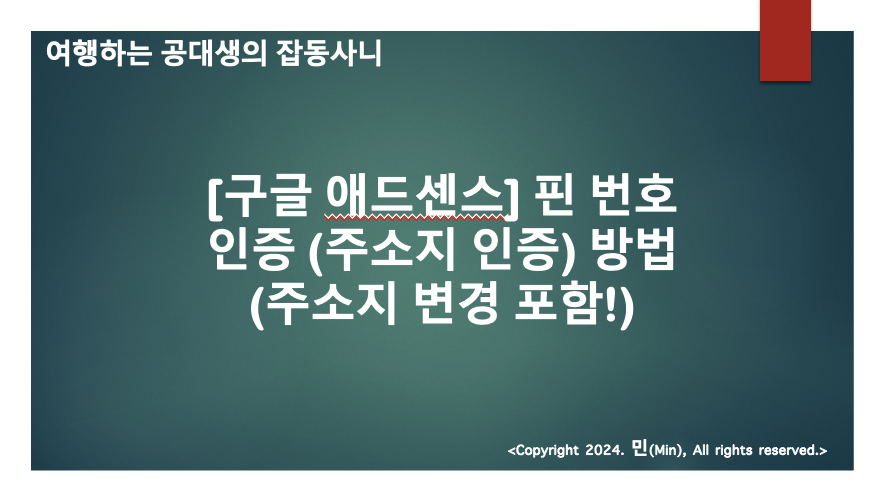 여행하는 공대생의 잡동사니

[구글 애드센스] 핀 번호 인증 (주소지 인증) 방법 (주소지 변경 포함!)

<Copyright 2024. 민(Min), All rights reserved.>